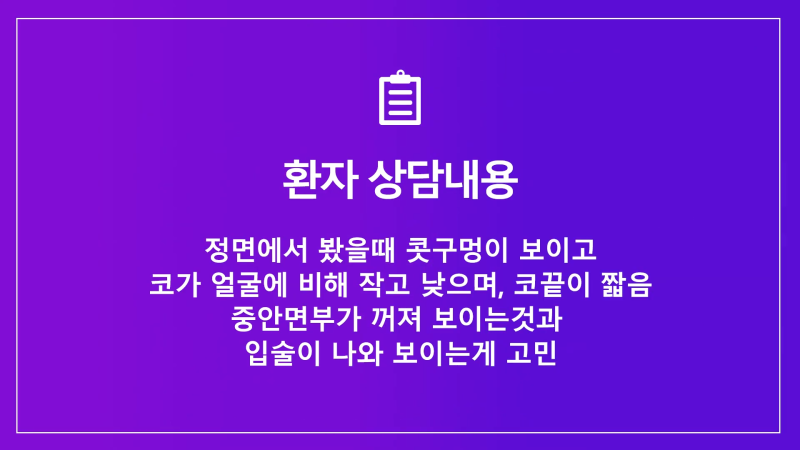 환자 상담내용

정면에서 봤을때 콧구멍이 보이고
코가 얼굴에 비해 작고 낮으며, 코끝이 짧음
중안면부가 꺼져 보이는것과
입술이 나와 보이는게 고민